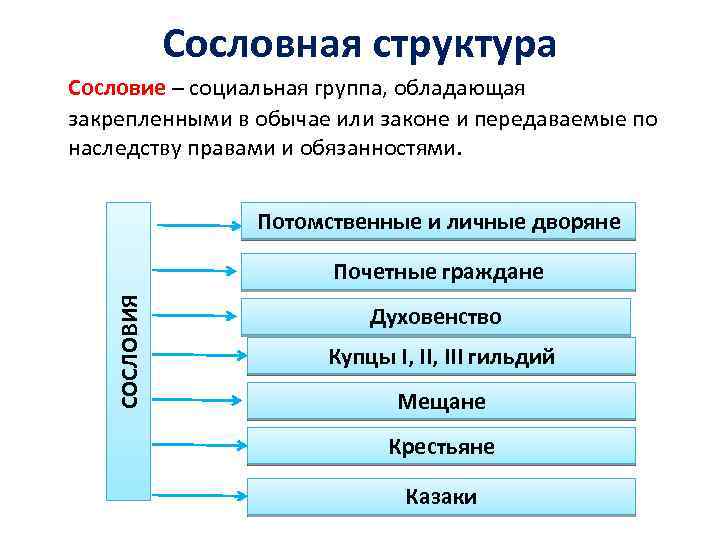 Сословная структура

Сословие – социальная группа, обладающая закрепленными в обычае или законе и передаваемые по наследству правами и обязанностями.

СОСЛОВИЯ

Потомственные и личные дворяне

Почетные граждане

Духовенство

Купцы I, II, III гильдий

Мещане

Крестьяне

Казаки